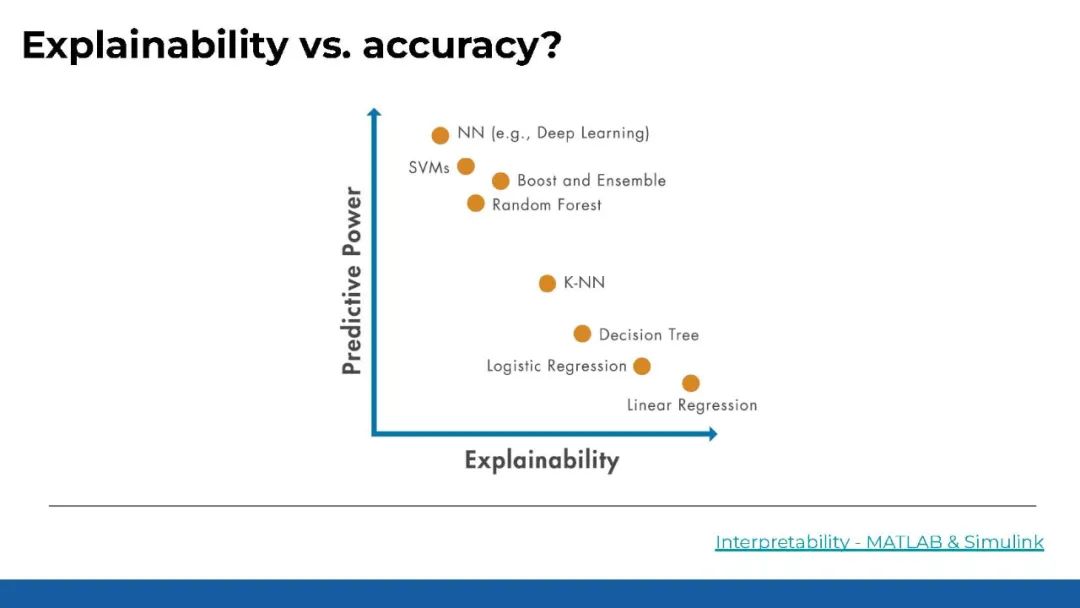 Explainability vs. accuracy?

Predictive Power

NN (e.g., Deep Learning)

SVMs

Boost and Ensemble

Random Forest

K-NN

Decision Tree

Logistic Regression

Linear Regression

Explainability

Interpretability - MATLAB & Simulink